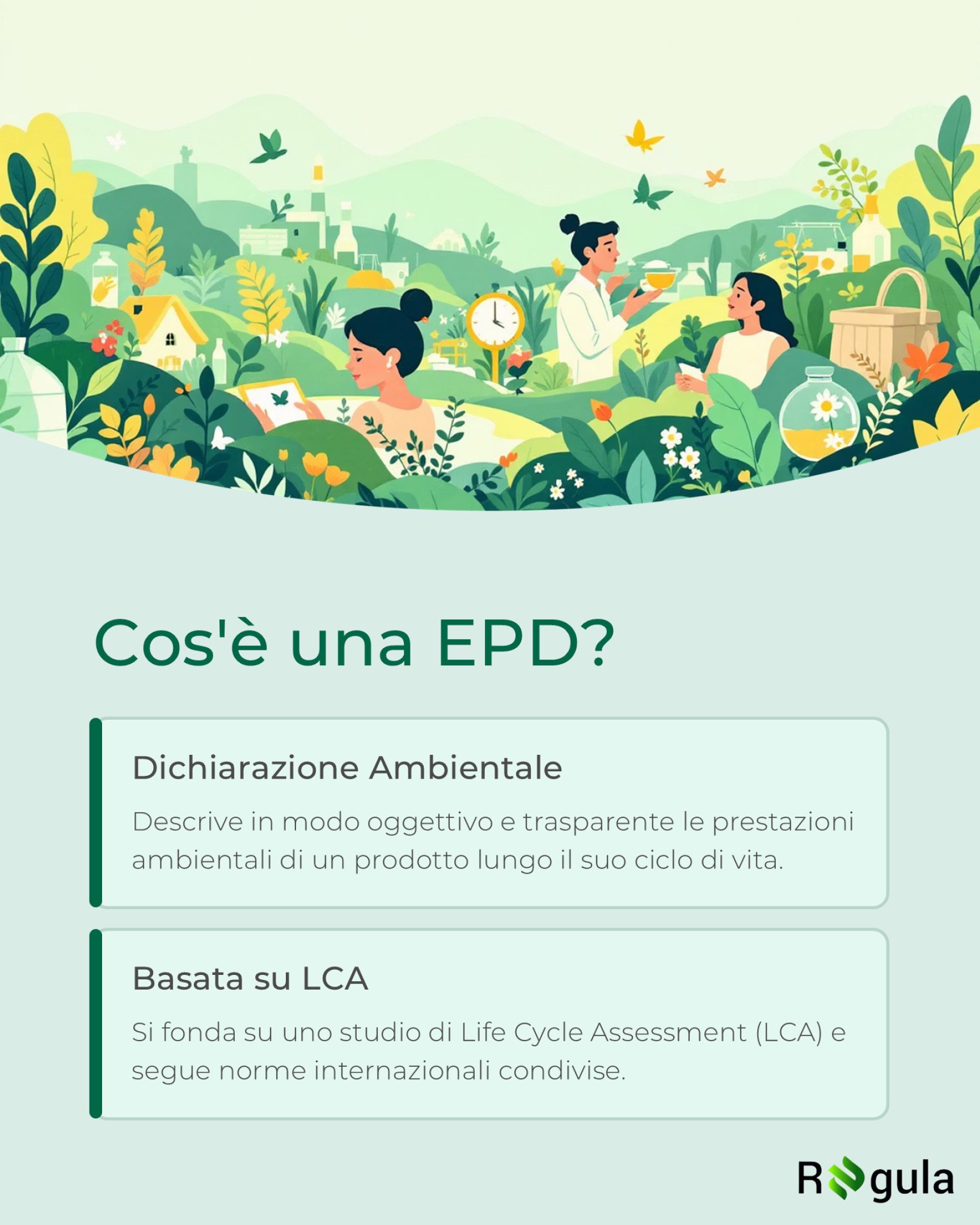 Cos'è una EPD?

Dichiarazione Ambientale

Descrive in modo oggettivo e trasparente le prestazioni ambientali di un prodotto lungo il suo ciclo di vita.

Basata su LCA

Si fonda su uno studio di Life Cycle Assessment (LCA) e segue norme internazionali condivise.

Regula